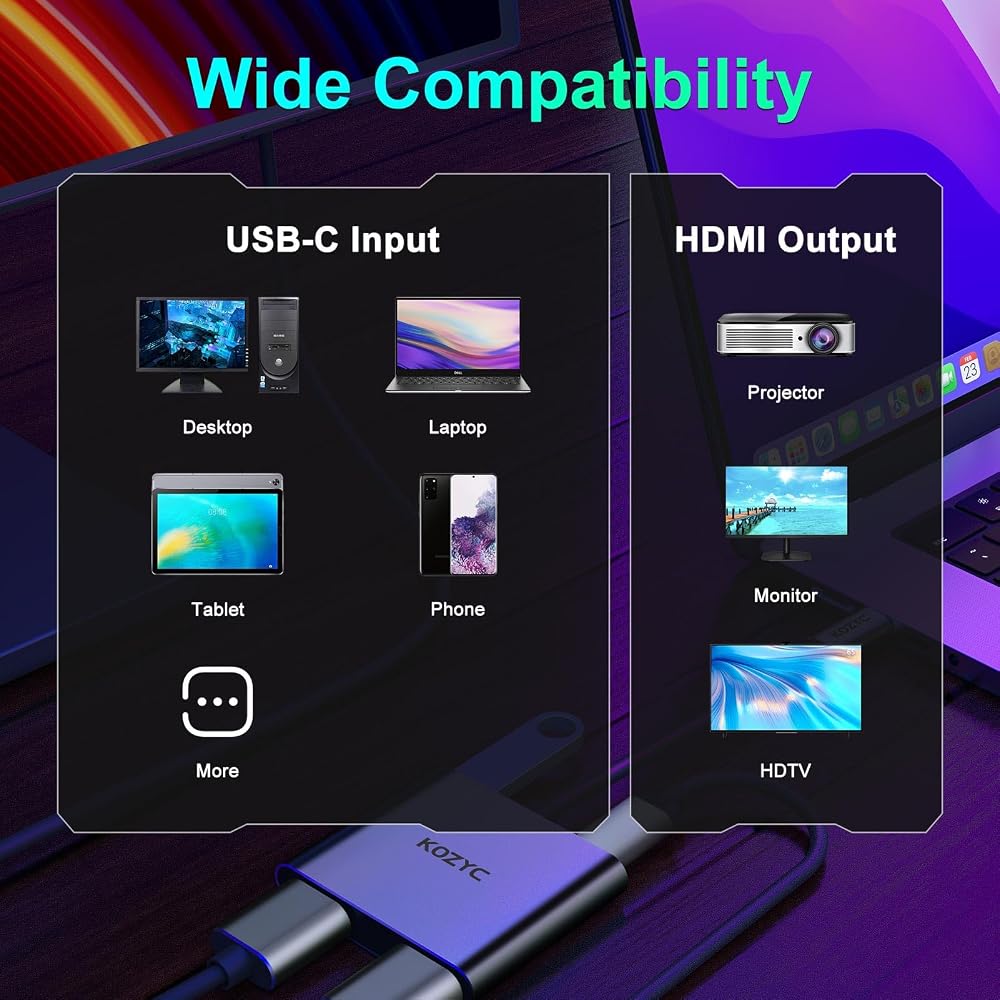 Wide Compatibility

USB-C Input

Desktop

Laptop

Tablet

Phone

More

HDMI Output

Projector

Monitor

HDTV

KOZYC